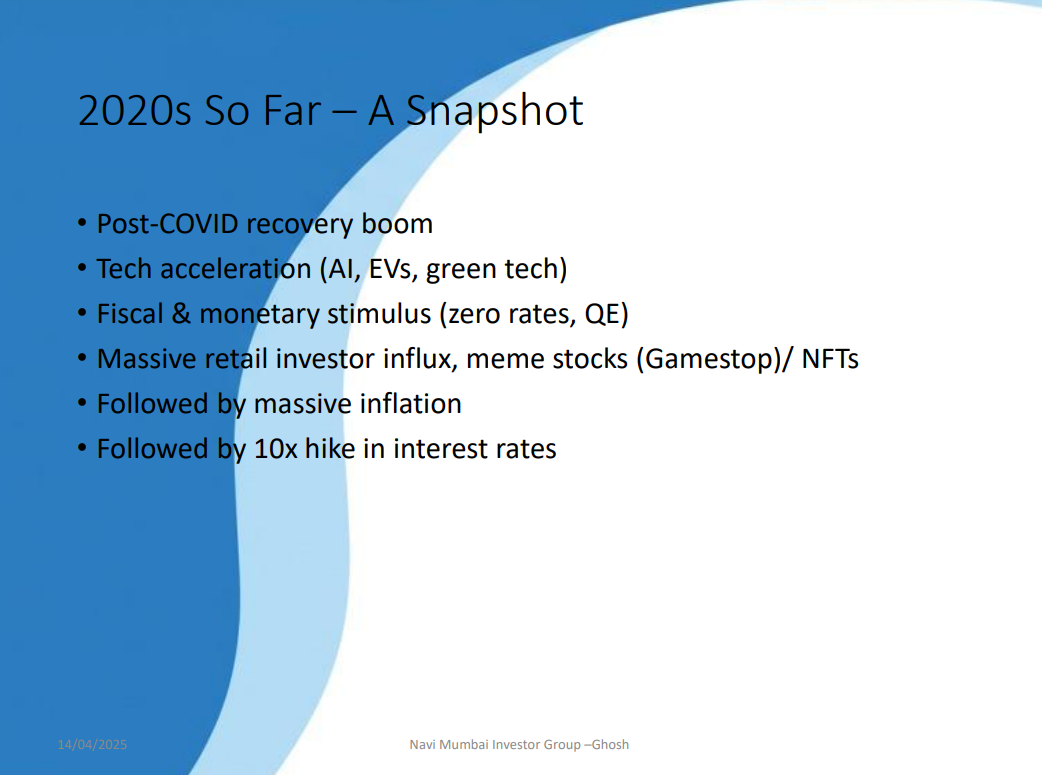 2020s So Far – A Snapshot

• Post-COVID recovery boom
• Tech acceleration (AI, EVs, green tech)
• Fiscal & monetary stimulus (zero rates, QE)
• Massive retail investor influx, meme stocks (Gamestop)/ NFTs
• Followed by massive inflation
• Followed by 10x hike in interest rates

14/04/2025

Navi Mumbai Investor Group –Ghosh